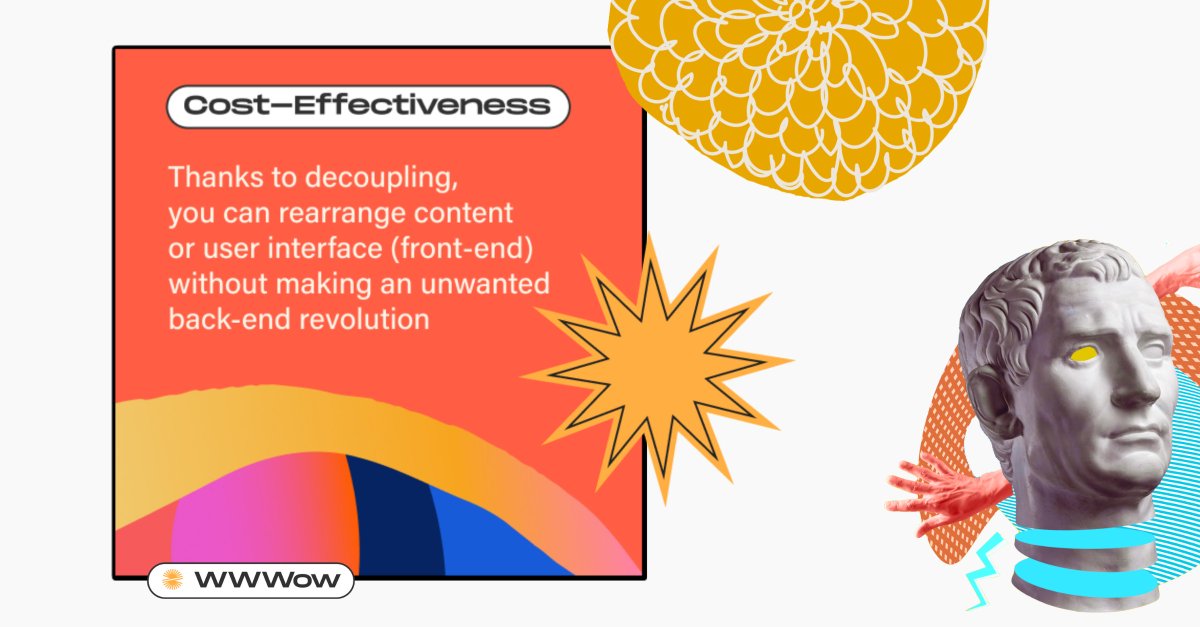 Cost-Effectiveness

Thanks to decoupling, you can rearrange content or user interface (front-end) without making an unwanted back-end revolution

WWWow